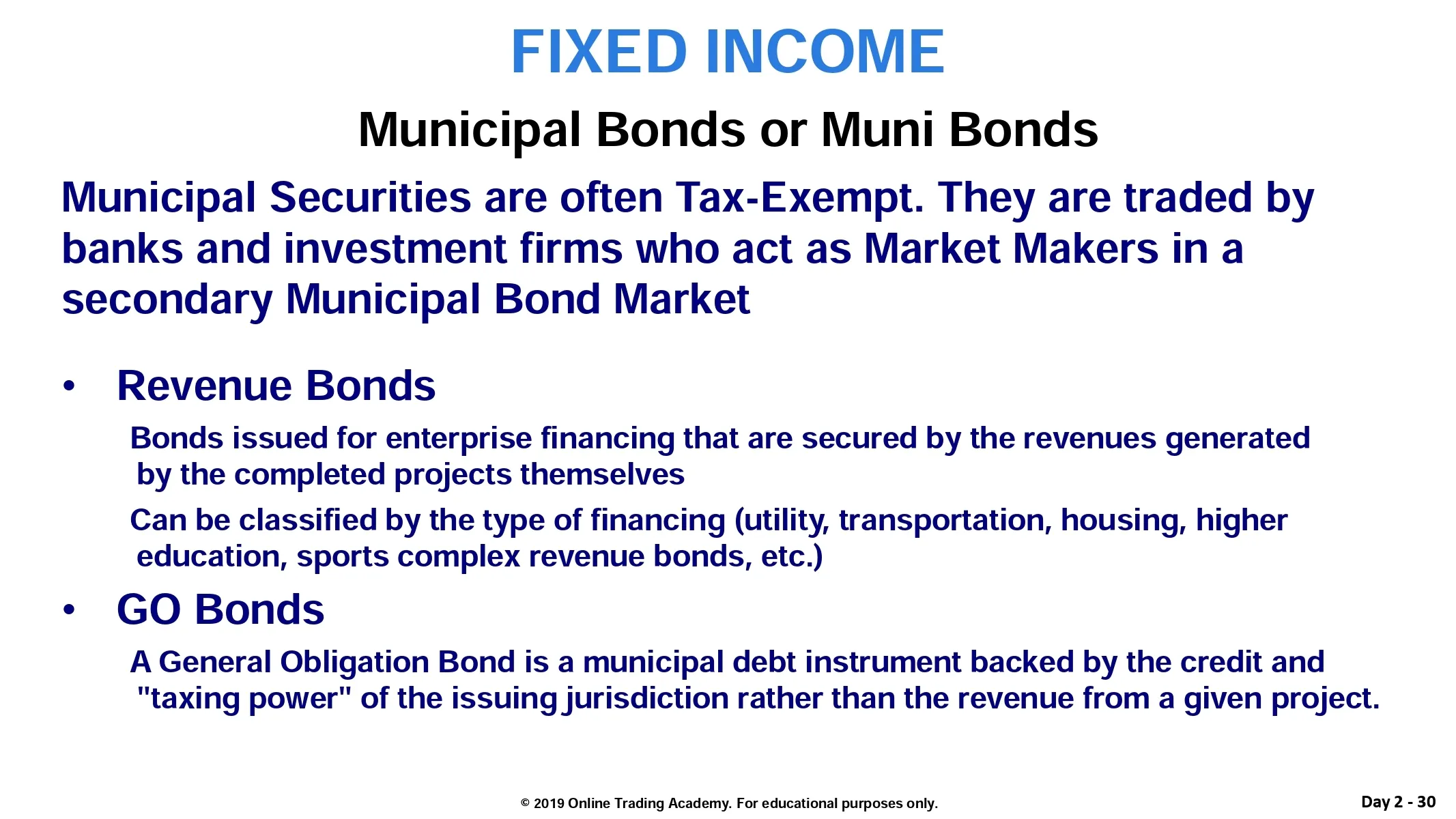 FIXED INCOME

Municipal Bonds or Muni Bonds

Municipal Securities are often Tax-Exempt. They are traded by banks and investment firms who act as Market Makers in a secondary Municipal Bond Market

• Revenue Bonds

Bonds issued for enterprise financing that are secured by the revenues generated by the completed projects themselves

Can be classified by the type of financing (utility, transportation, housing, higher education, sports complex revenue bonds, etc.)

• GO Bonds

A General Obligation Bond is a municipal debt instrument backed by the credit and "taxing power" of the issuing jurisdiction rather than the revenue from a given project.

© 2019 Online Trading Academy. For educational purposes only.

Day 2 - 30